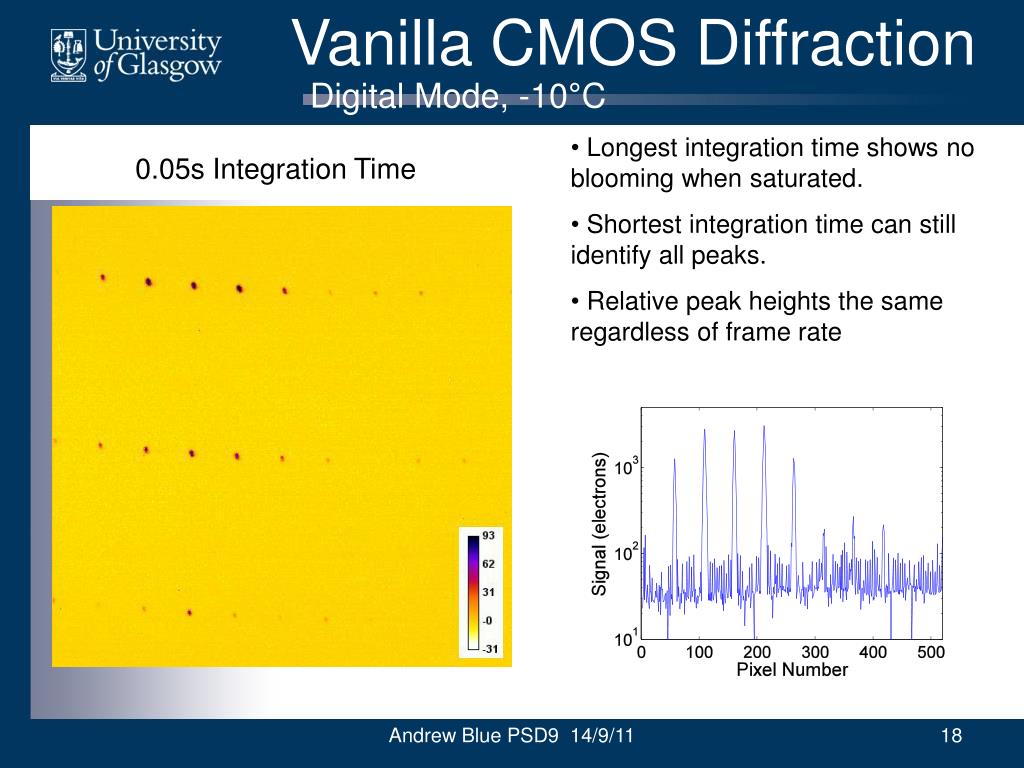 University of Glasgow

Vanilla CMOS Diffraction

Digital Mode, -10°C

0.05s Integration Time

93
62
31
-0
-31

• Longest integration time shows no blooming when saturated.

• Shortest integration time can still identify all peaks.

• Relative peak heights the same regardless of frame rate

Signal (electrons)
$10^3$
$10^2$
$10^1$
0 100 200 300 400 500
Pixel Number

Andrew Blue PSD9 14/9/11

18